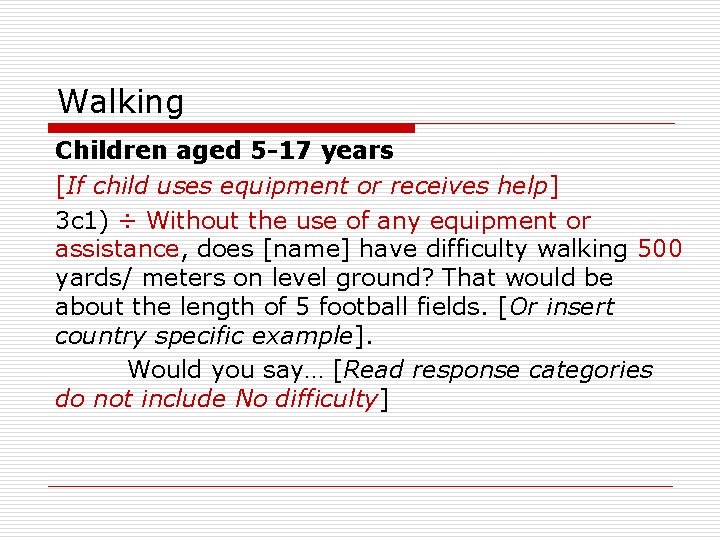 Walking

Children aged 5-17 years

[If child uses equipment or receives help]

3c1) ÷ Without the use of any equipment or assistance, does [name] have difficulty walking 500 yards/ meters on level ground? That would be about the length of 5 football fields. [Or insert country specific example].

Would you say… [Read response categories do not include No difficulty]